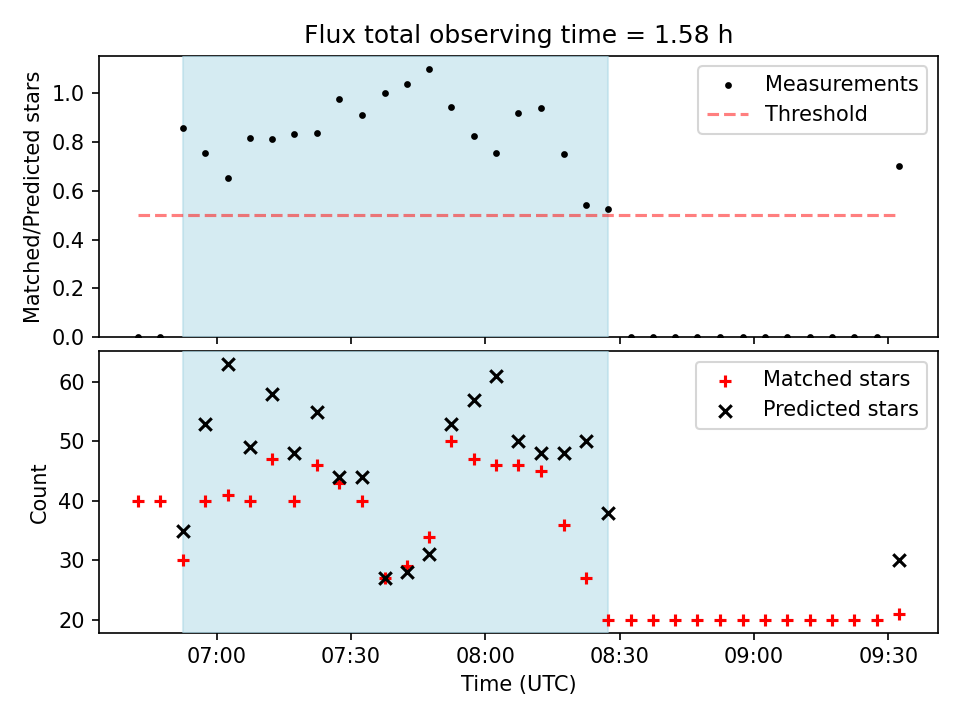 Flux total observing time = 1.58 h

Matched/Predicted stars

1.0
0.8
0.6
0.4
0.2
0.0

Measurements
Threshold

Count

60
50
40
30
20

Matched stars
Predicted stars

07:00
07:30
08:00
08:30
09:00
09:30

Time (UTC)